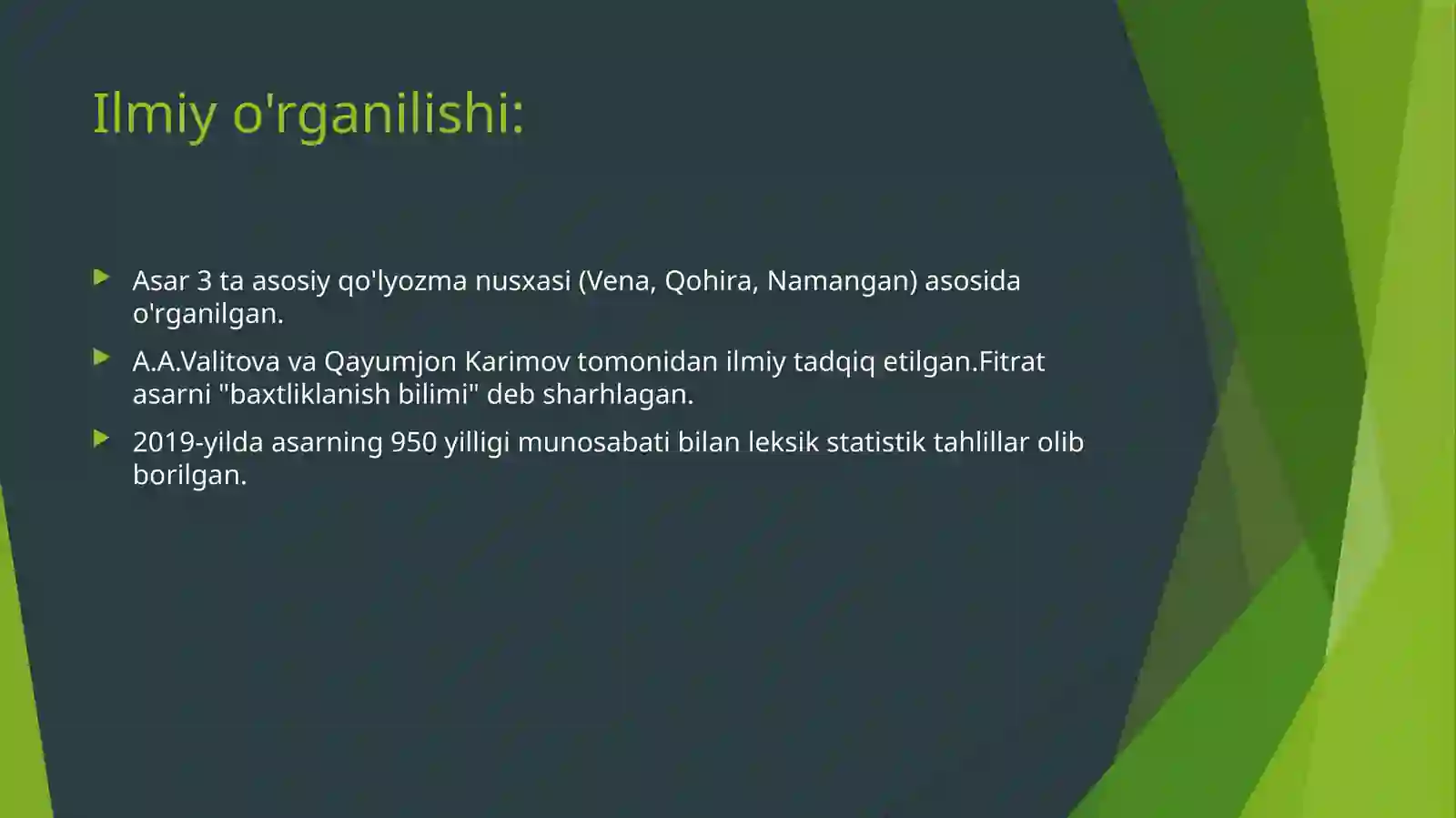 Ilmiy o'rganilishi:

Asar 3 ta asosiy qo'lyozma nusxasi (Vena, Qohira, Namangan) asosida o'rganilgan.

A.A.Valitova va Qayumjon Karimov tomonidan ilmiy tadqiq etilgan.Fitrat asarni "baxtliklanish bilimi" deb sharhlagan.

2019-yilda asarning 950 yilligi munosabati bilan leksik statistik tahlillar olib borilgan.